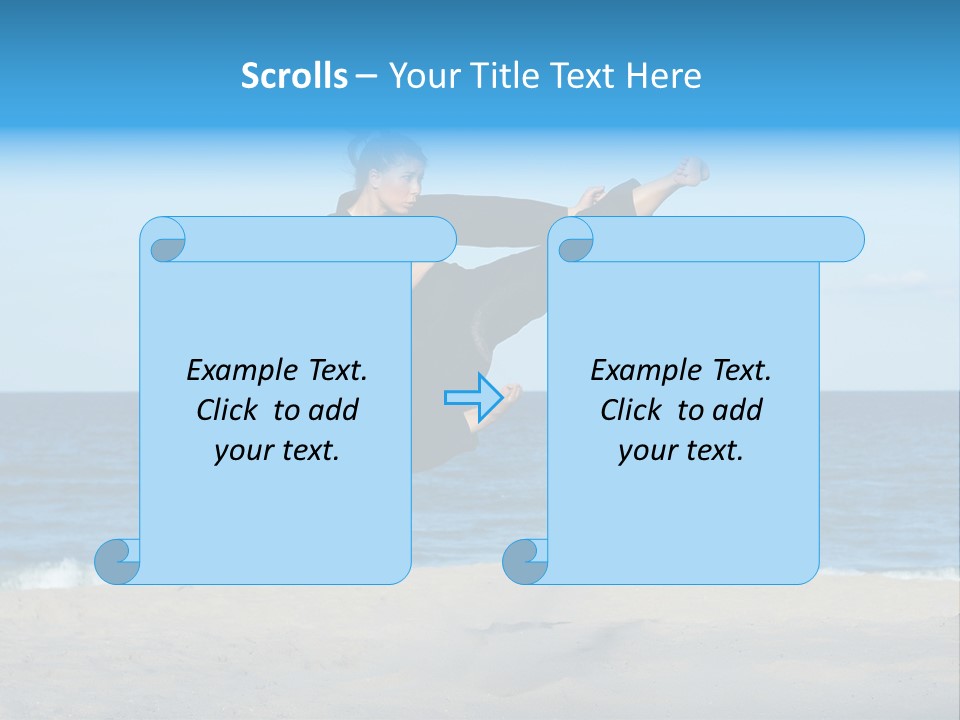 Scrolls – Your Title Text Here

Example Text. Click to add your text.

Example Text. Click to add your text.